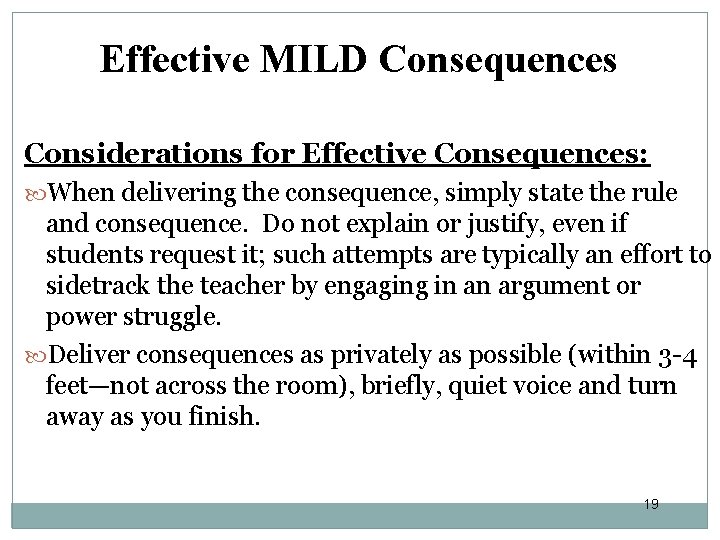 Effective MILD Consequences

Considerations for Effective Consequences:

When delivering the consequence, simply state the rule and consequence. Do not explain or justify, even if students request it; such attempts are typically an effort to sidetrack the teacher by engaging in an argument or power struggle.

Deliver consequences as privately as possible (within 3-4 feet—not across the room), briefly, quiet voice and turn away as you finish.

19